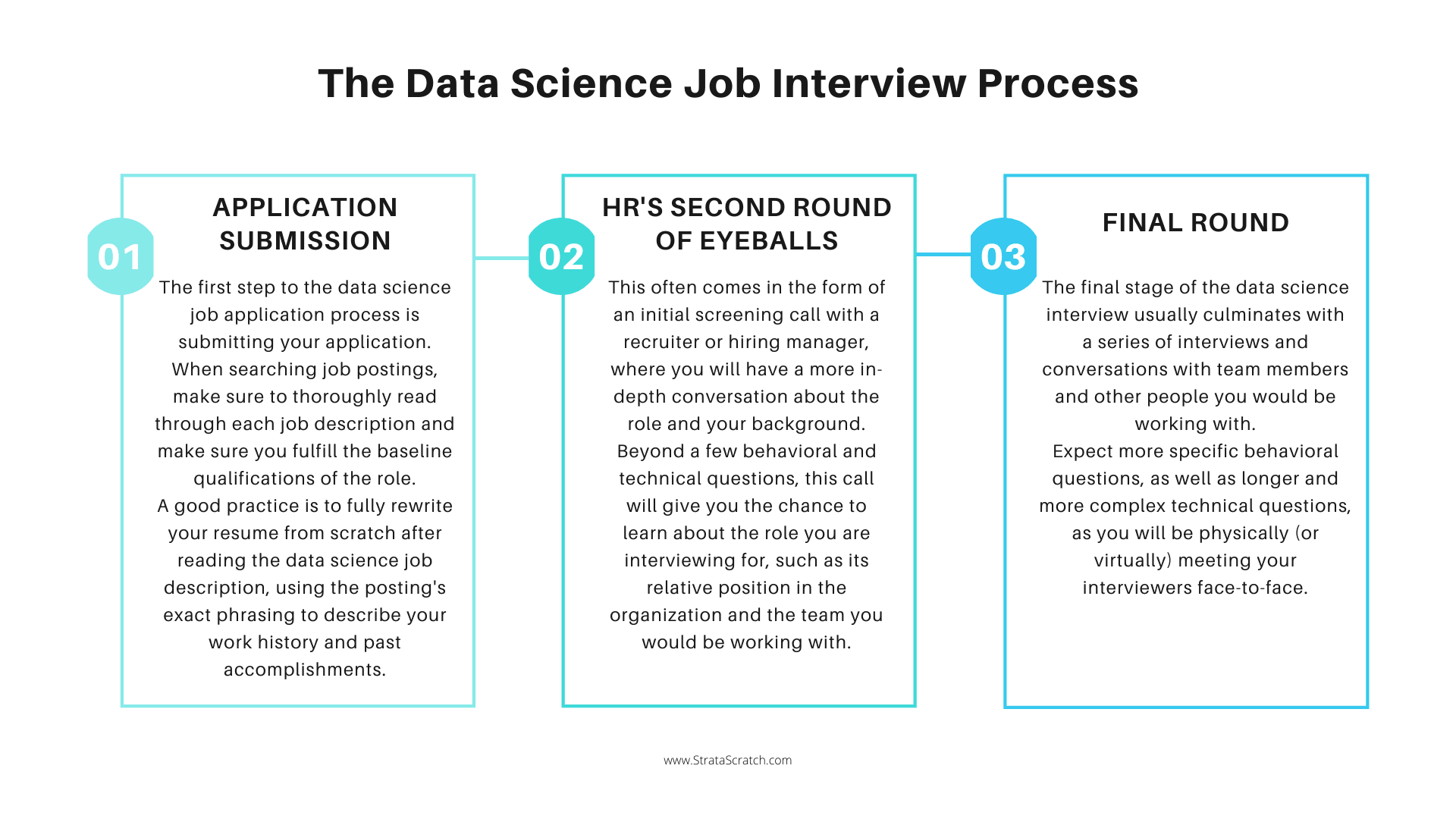 The Data Science Job Interview Process

01

APPLICATION SUBMISSION

The first step to the data science job application process is submitting your application. When searching job postings, make sure to thoroughly read through each job description and make sure you fulfill the baseline qualifications of the role.
A good practice is to fully rewrite your resume from scratch after reading the data science job description, using the posting's exact phrasing to describe your work history and past accomplishments.

02

HR'S SECOND ROUND OF EYEBALLS

This often comes in the form of an initial screening call with a recruiter or hiring manager, where you will have a more in-depth conversation about the role and your background. Beyond a few behavioral and technical questions, this call will give you the chance to learn about the role you are interviewing for, such as its relative position in the organization and the team you would be working with.

03

FINAL ROUND

The final stage of the data science interview usually culminates with a series of interviews and conversations with team members and other people you would be working with.
Expect more specific behavioral questions, as well as longer and more complex technical questions, as you will be physically (or virtually) meeting your interviewers face-to-face.

www.StrataScratch.com